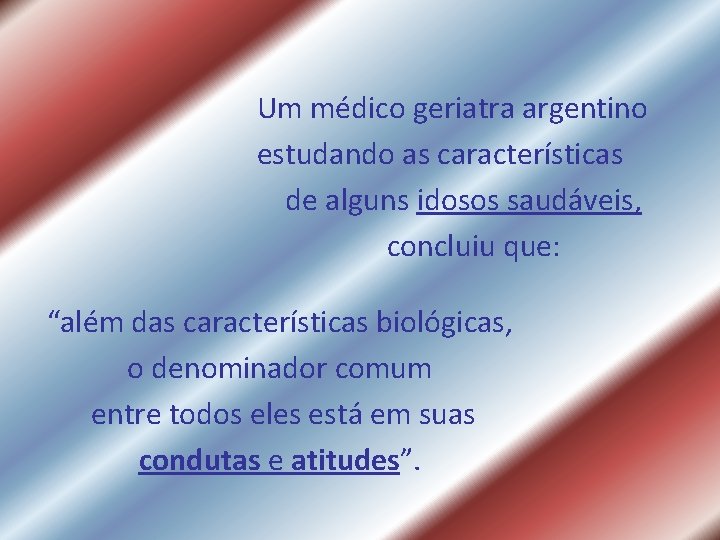 Um médico geriatra argentino
estudando as características
de alguns idosos saudáveis,
concluiu que:

"além das características biológicas,
o denominador comum
entre todos eles está em suas
condutas e atitudes".